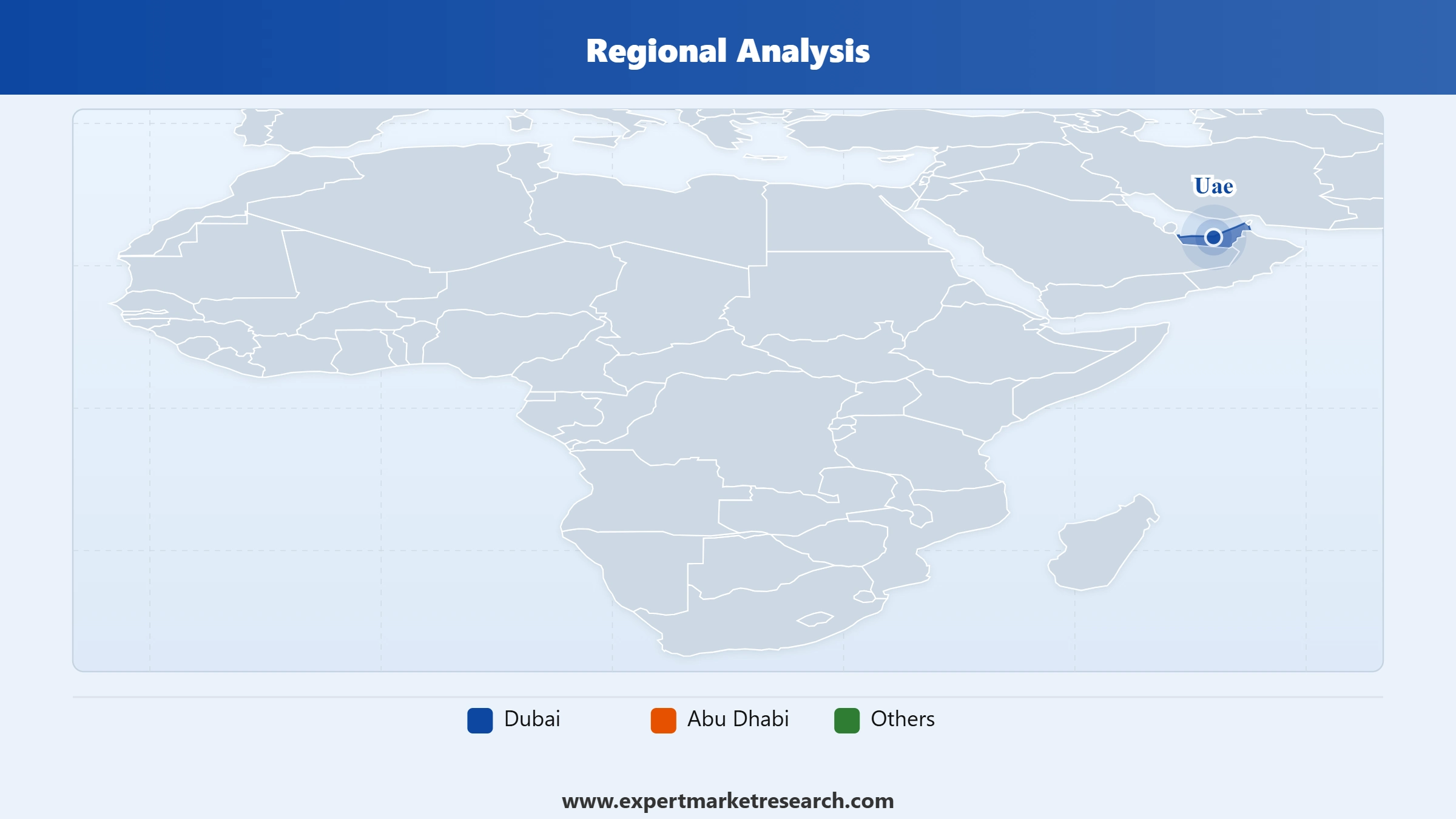 Regional Analysis

Uae

Dubai
Abu Dhabi
Others

www.expertmarketresearch.com